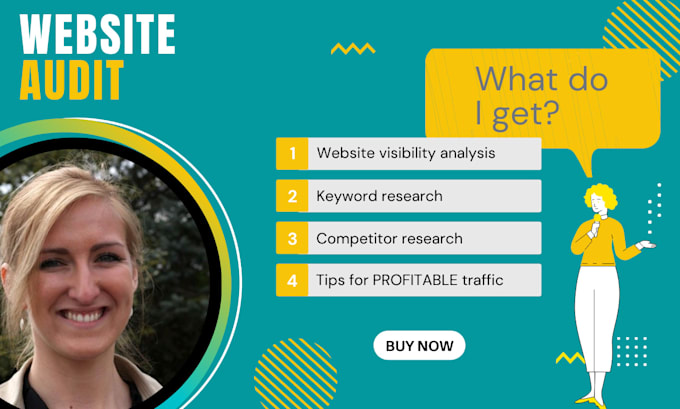 WEBSITE
AUDIT

What do I get?

1 Website visibility analysis
2 Keyword research
3 Competitor research
4 Tips for PROFITABLE traffic

BUY NOW